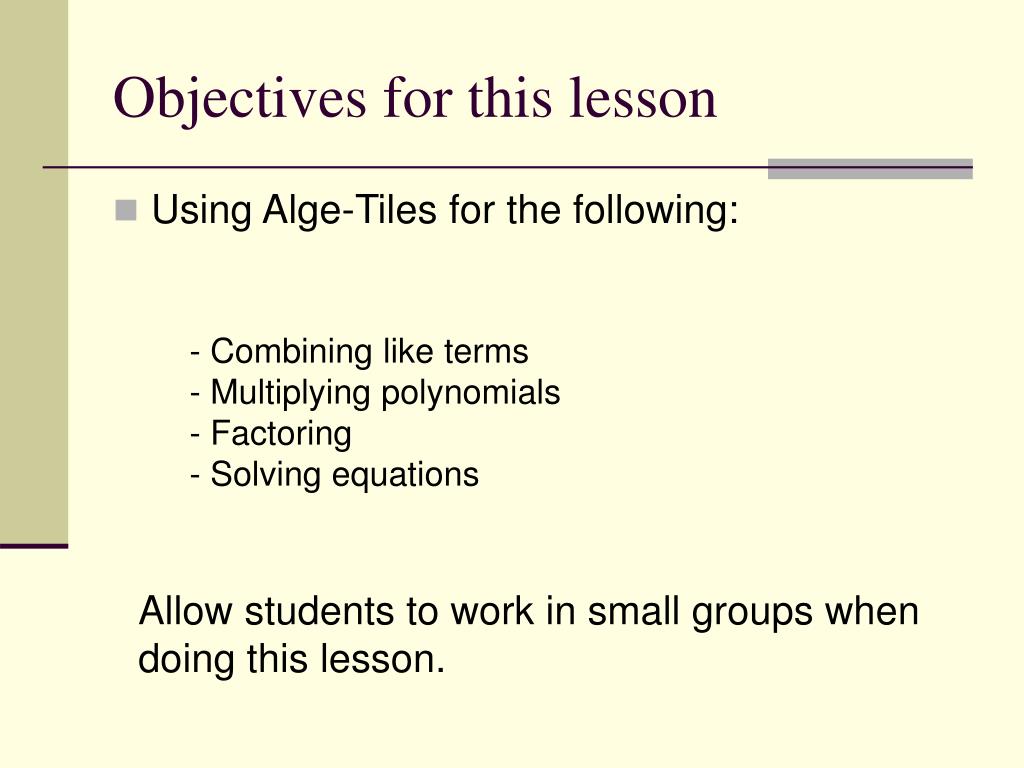 Objectives for this lesson

Using Alge-Tiles for the following:

- Combining like terms
- Multiplying polynomials
- Factoring
- Solving equations

Allow students to work in small groups when doing this lesson.